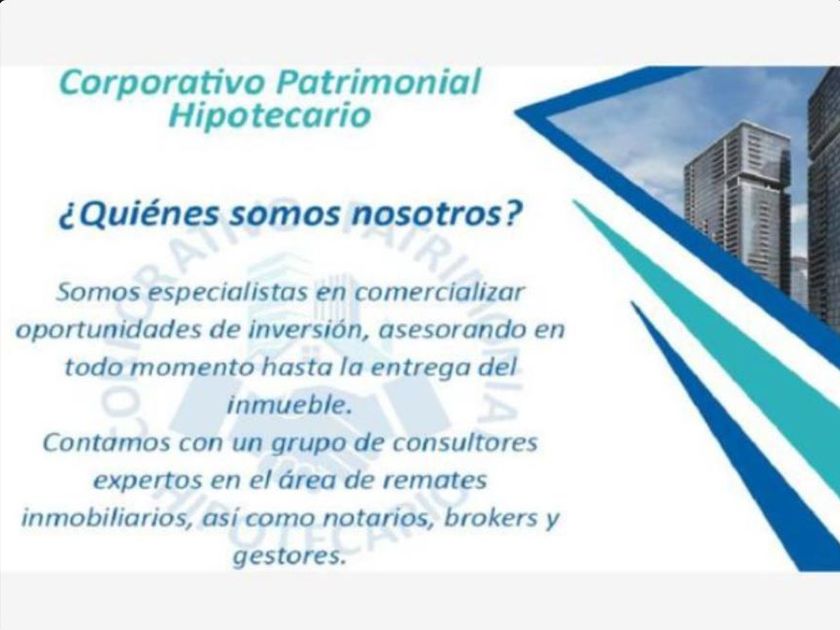 Corporativo Patrimonial Hipotecario

¿Quiénes somos nosotros?

Somos especialistas en comercializar oportunidades de inversión, asesorando en todo momento hasta la entrega del inmueble.
Contamos con un grupo de consultores expertos en el área de remates inmobiliarios, así como notarios, brokers y gestores.

CORPORATIVO PATRIMONIAL HIPOTECARIO